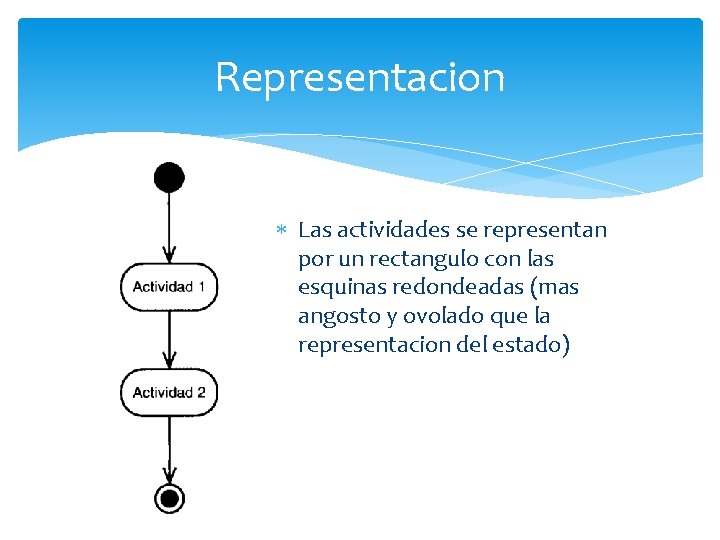 Representacion

Actividad 1

Actividad 2

* Las actividades se representan por un rectangulo con las esquinas redondeadas (mas angosto y ovolado que la representacion del estado)